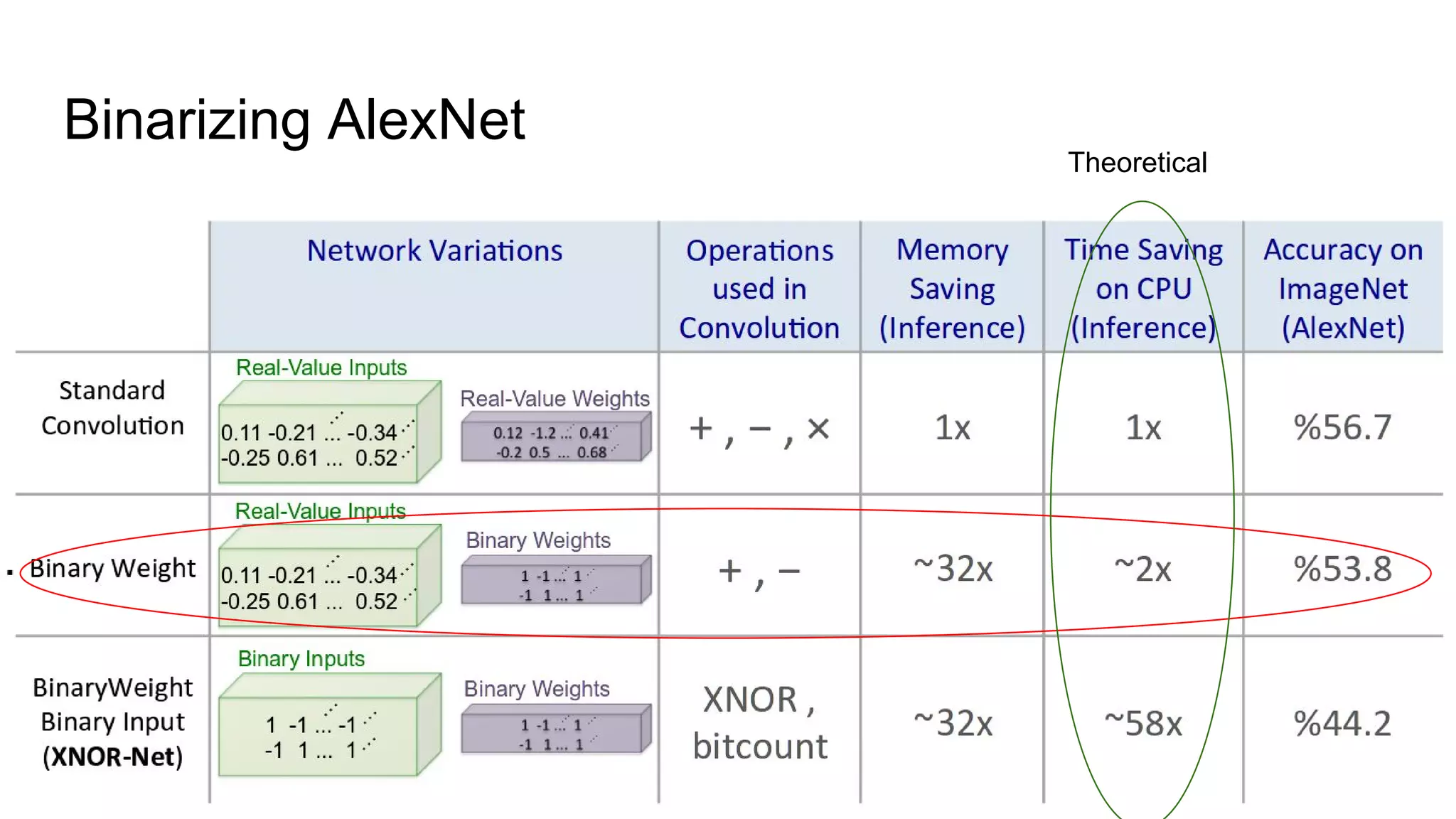 Binarizing AlexNet

Theoretical

| | Network Variations | Operations used in Convolution | Memory Saving (Inference) | Time Saving on CPU (Inference) | Accuracy on ImageNet (AlexNet) |
|---|---|---|---|---|---|
| Standard Convolution | Real-Value Inputs 0.11 -0.21 ... -0.34 -0.25 0.61 ... 0.52 Real-Value Weights 0.12 -1.2 ... 0.41 -0.2 0.5 ... 0.68 | + , − , × | 1x | 1x | %56.7 |
| Binary Weight | Real-Value Inputs 0.11 -0.21 ... -0.34 -0.25 0.61 ... 0.52 Binary Weights 1 -1 ... 1 -1 1 ... 1 | + , − | ~32x | ~2x | %53.8 |
| BinaryWeight Binary Input (XNOR-Net) | Binary Inputs 1 -1 ... -1 -1 1 ... 1 Binary Weights 1 -1 ... 1 -1 1 ... 1 | XNOR , bitcount | ~32x | ~58x | %44.2 |